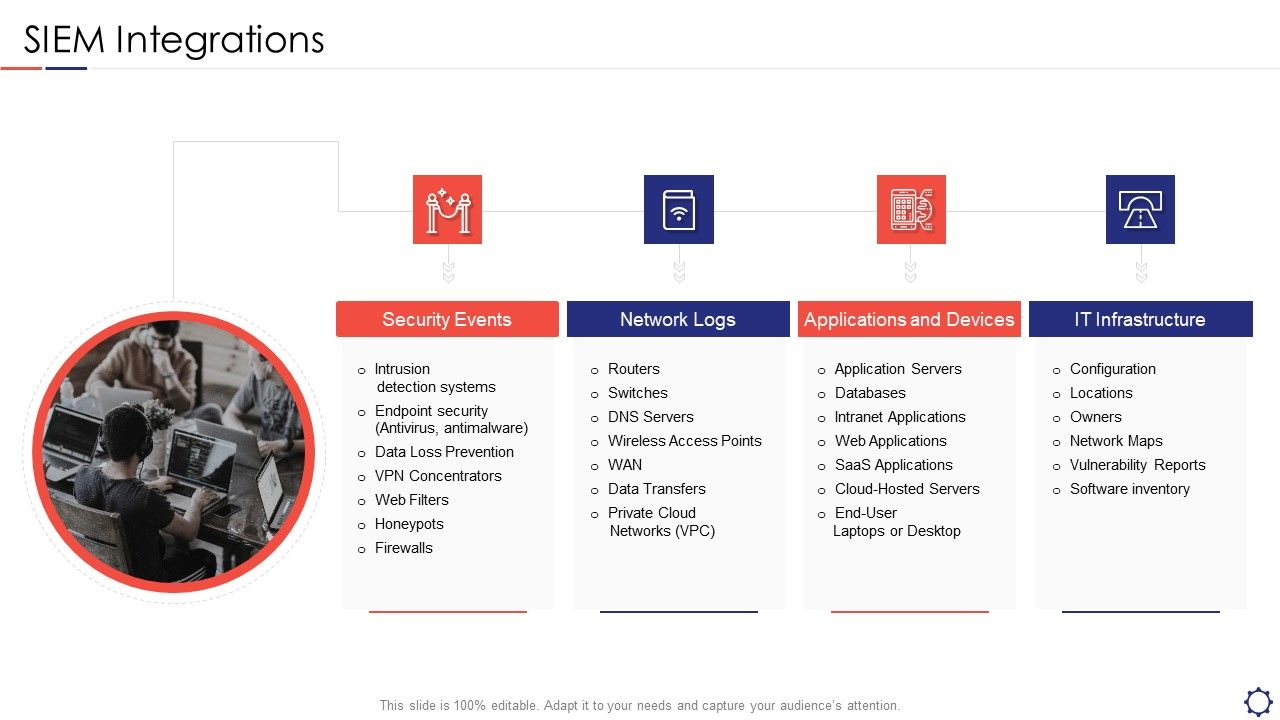 SIEM Integrations

Security Events
o Intrusion detection systems
o Endpoint security (Antivirus, antimalware)
o Data Loss Prevention
o VPN Concentrators
o Web Filters
o Honeypots
o Firewalls

Network Logs
o Routers
o Switches
o DNS Servers
o Wireless Access Points
o WAN
o Data Transfers
o Private Cloud Networks (VPC)

Applications and Devices
o Application Servers
o Databases
o Intranet Applications
o Web Applications
o SaaS Applications
o Cloud-Hosted Servers
o End-User Laptops or Desktop

IT Infrastructure
o Configuration
o Locations
o Owners
o Network Maps
o Vulnerability Reports
o Software inventory

This slide is 100% editable. Adapt it to your needs and capture your audience's attention.